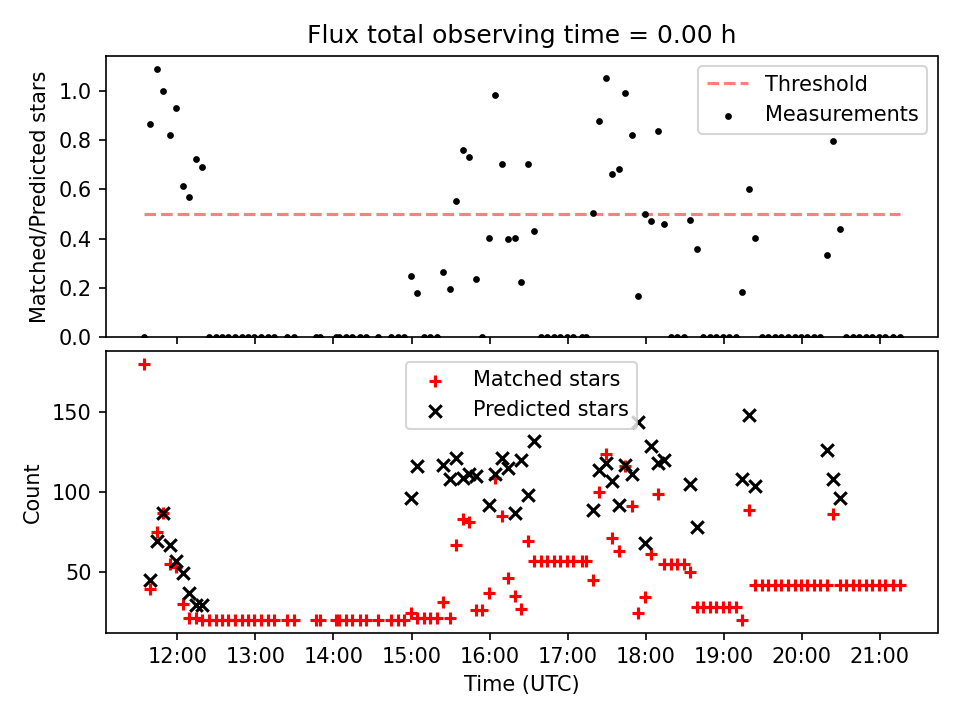 Flux total observing time = 0.00 h

Matched/Predicted stars

1.0
0.8
0.6
0.4
0.2
0.0

Threshold
Measurements

Count

150
100
50

Matched stars
Predicted stars

12:00 13:00 14:00 15:00 16:00 17:00 18:00 19:00 20:00 21:00

Time (UTC)